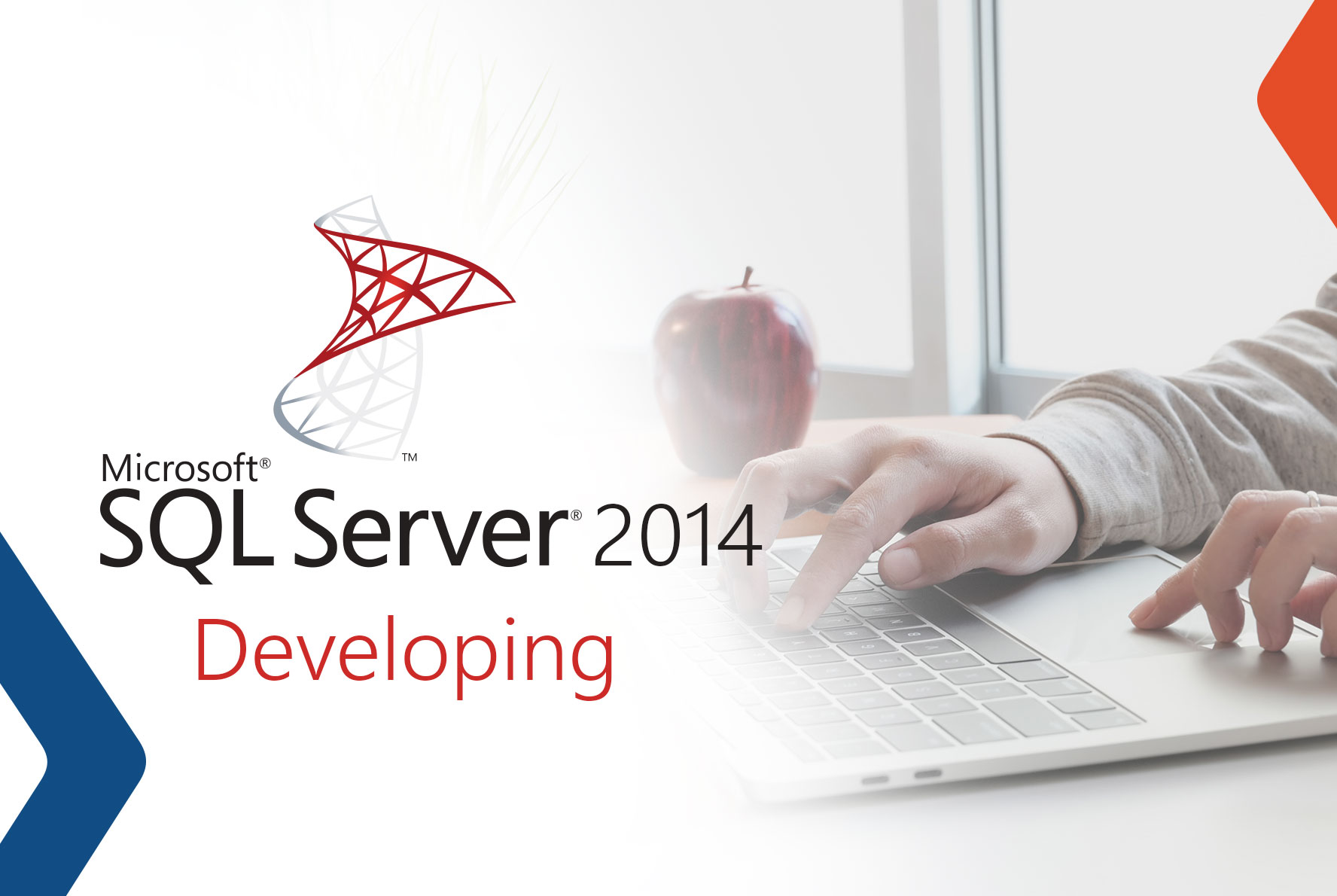 ™
Microsoft®
SQL Server® 2014
Developing